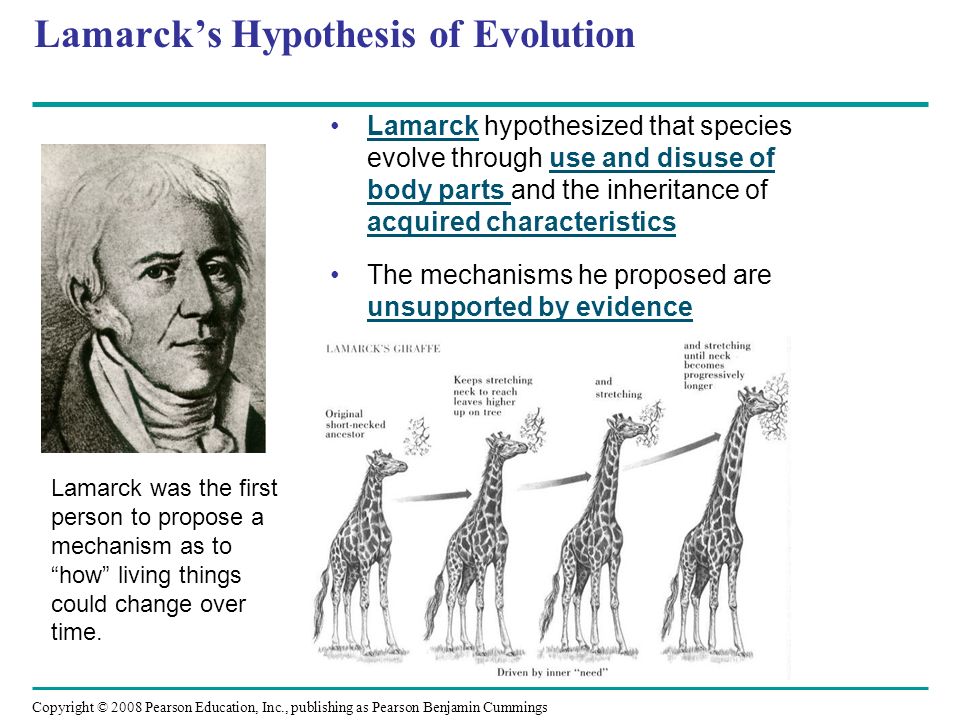 Lamarck's Hypothesis of Evolution

• Lamarck hypothesized that species evolve through use and disuse of body parts and the inheritance of acquired characteristics

• The mechanisms he proposed are unsupported by evidence

LAMARCK'S GIRAFFE

Original short-necked ancestor

Keeps stretching neck to reach leaves higher up on tree

and stretching

and stretching until neck becomes progressively longer

Driven by inner "need"

Lamarck was the first person to propose a mechanism as to "how" living things could change over time.

Copyright © 2008 Pearson Education, Inc., publishing as Pearson Benjamin Cummings